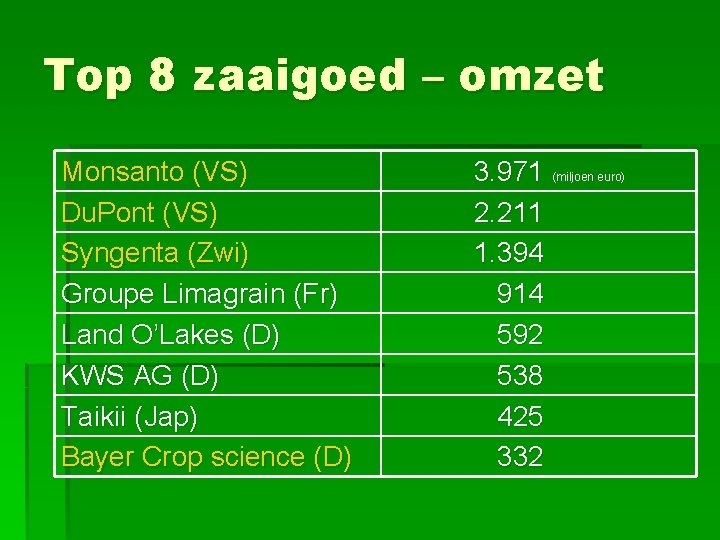 Top 8 zaaigoed – omzet

| | |
|---|---|
| Monsanto (VS) | 3.971 (miljoen euro) |
| DuPont (VS) | 2.211 |
| Syngenta (Zwi) | 1.394 |
| Groupe Limagrain (Fr) | 914 |
| Land O'Lakes (D) | 592 |
| KWS AG (D) | 538 |
| Taikii (Jap) | 425 |
| Bayer Crop science (D) | 332 |